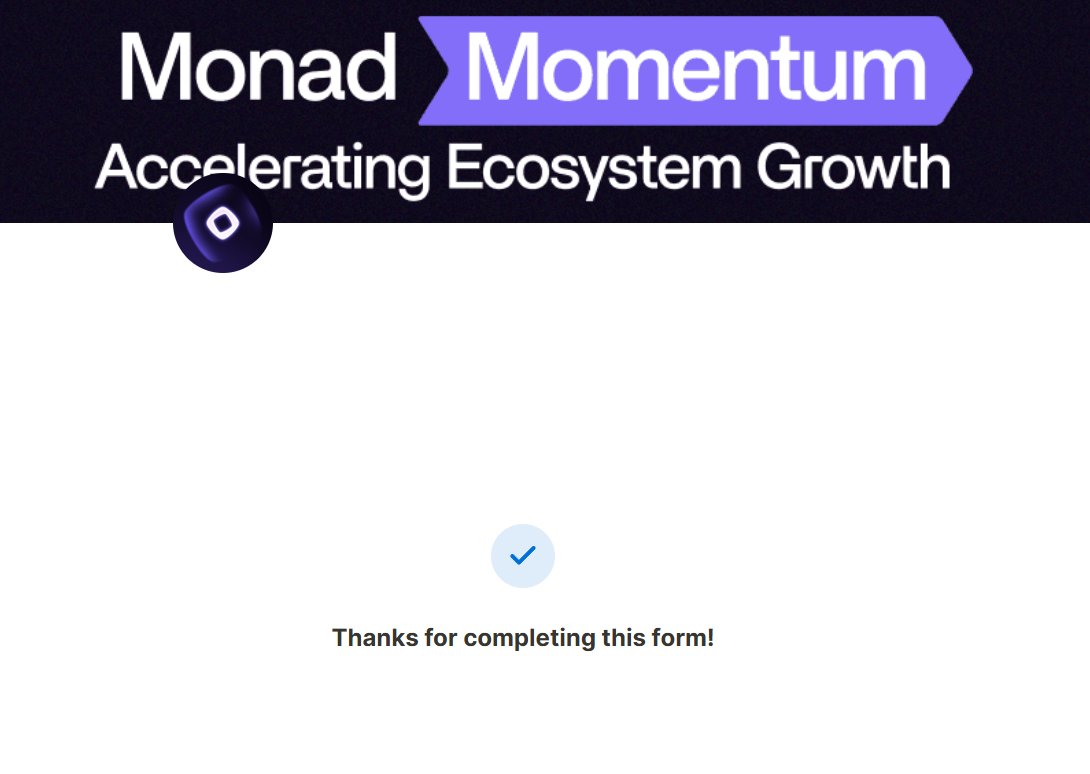 Monad Momentum
Accelerating Ecosystem Growth

Thanks for completing this form!